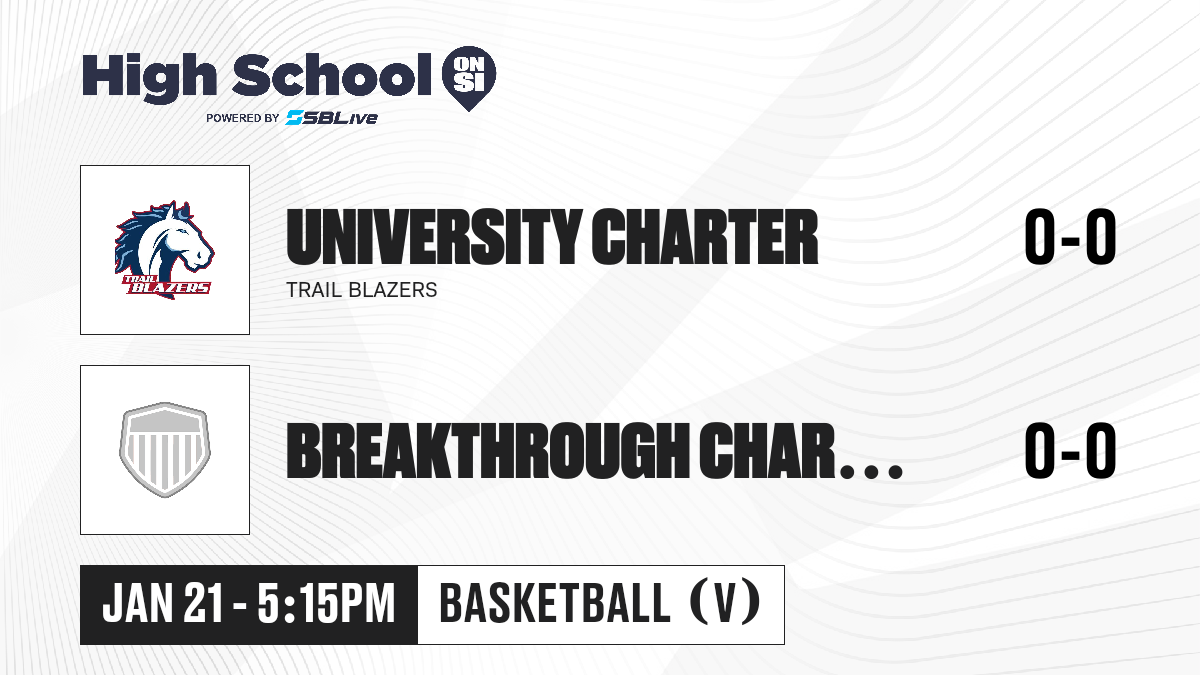 High School ON SI
POWERED BY SBLive

TRAIL BLAZERS

UNIVERSITY CHARTER
TRAIL BLAZERS
0-0

BREAKTHROUGH CHAR...
0-0

JAN 21 - 5:15PM
BASKETBALL (V)